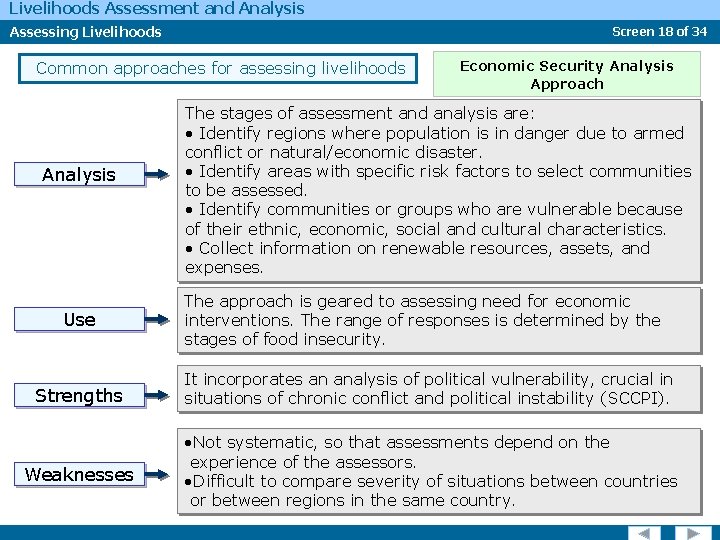 Livelihoods Assessment and Analysis

Assessing Livelihoods

Screen 18 of 34

Common approaches for assessing livelihoods

Economic Security Analysis Approach

Analysis

The stages of assessment and analysis are:
• Identify regions where population is in danger due to armed conflict or natural/economic disaster.
• Identify areas with specific risk factors to select communities to be assessed.
• Identify communities or groups who are vulnerable because of their ethnic, economic, social and cultural characteristics.
• Collect information on renewable resources, assets, and expenses.

Use

The approach is geared to assessing need for economic interventions. The range of responses is determined by the stages of food insecurity.

Strengths

It incorporates an analysis of political vulnerability, crucial in situations of chronic conflict and political instability (SCCPI).

Weaknesses

•Not systematic, so that assessments depend on the experience of the assessors.
•Difficult to compare severity of situations between countries or between regions in the same country.